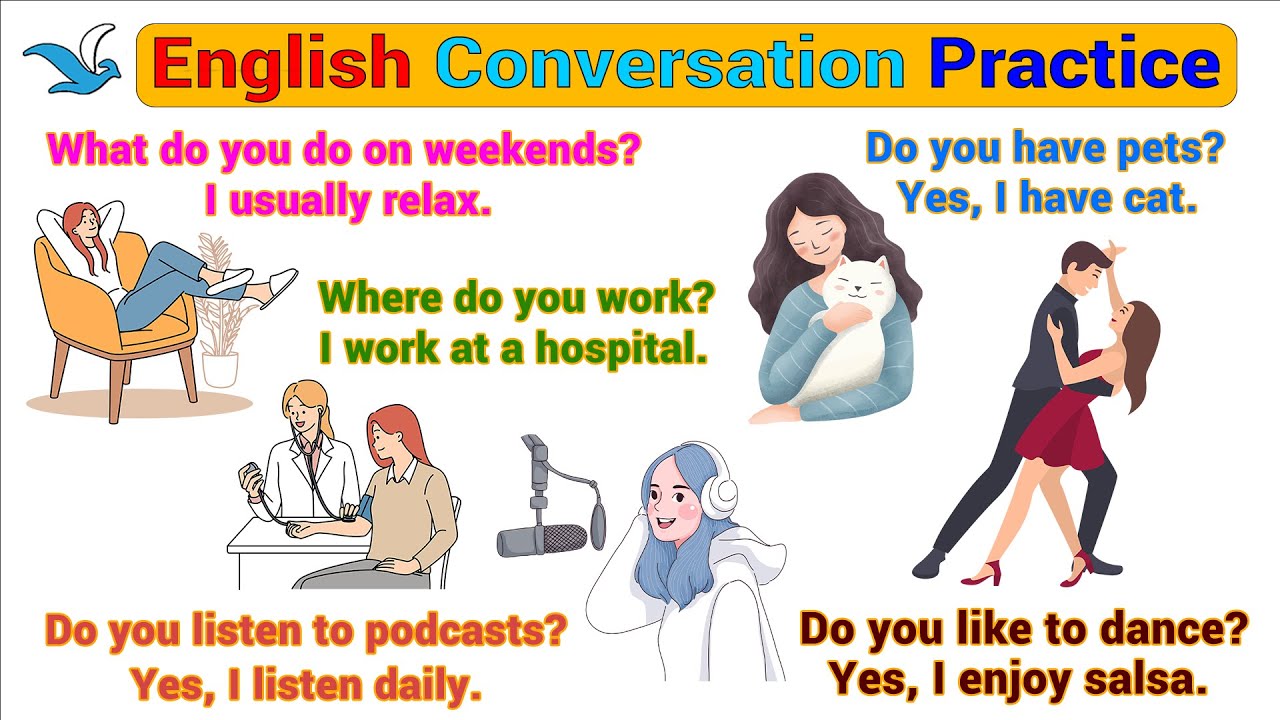 English Conversation Practice

What do you do on weekends?
I usually relax.

Do you have pets?
Yes, I have cat.

Where do you work?
I work at a hospital.

Do you listen to podcasts?
Yes, I listen daily.

Do you like to dance?
Yes, I enjoy salsa.